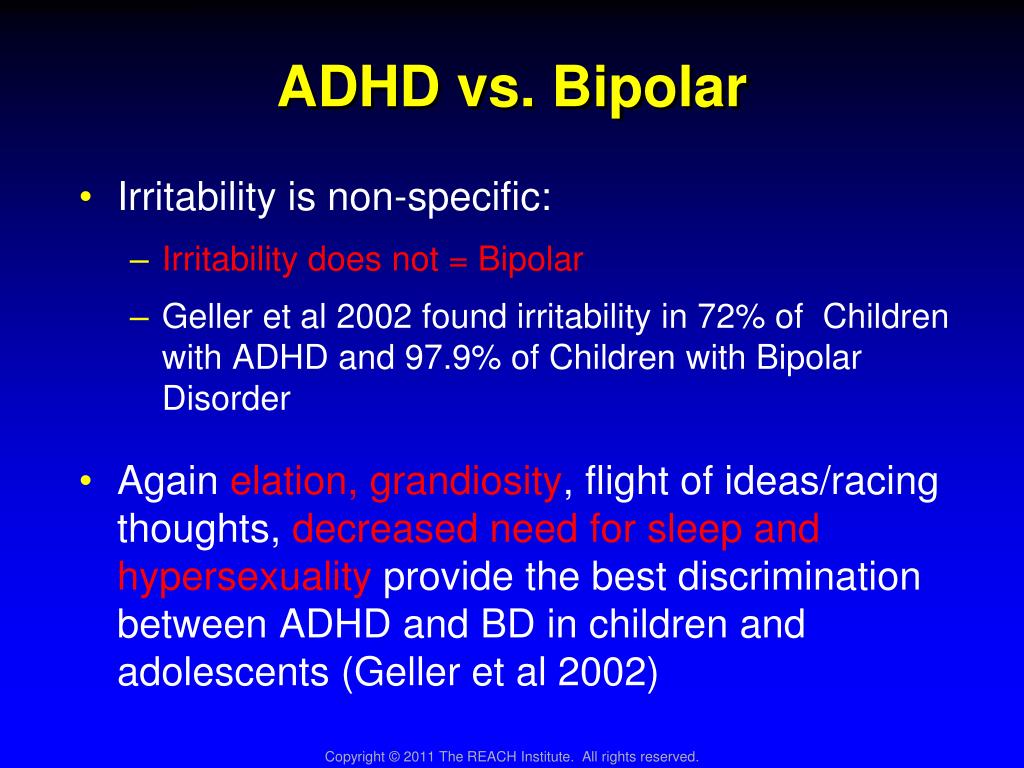 ADHD vs. Bipolar

• Irritability is non-specific:
– Irritability does not = Bipolar
– Geller et al 2002 found irritability in 72% of Children with ADHD and 97.9% of Children with Bipolar Disorder

• Again elation, grandiosity, flight of ideas/racing thoughts, decreased need for sleep and hypersexuality provide the best discrimination between ADHD and BD in children and adolescents (Geller et al 2002)

Copyright © 2011 The REACH Institute. All rights reserved.